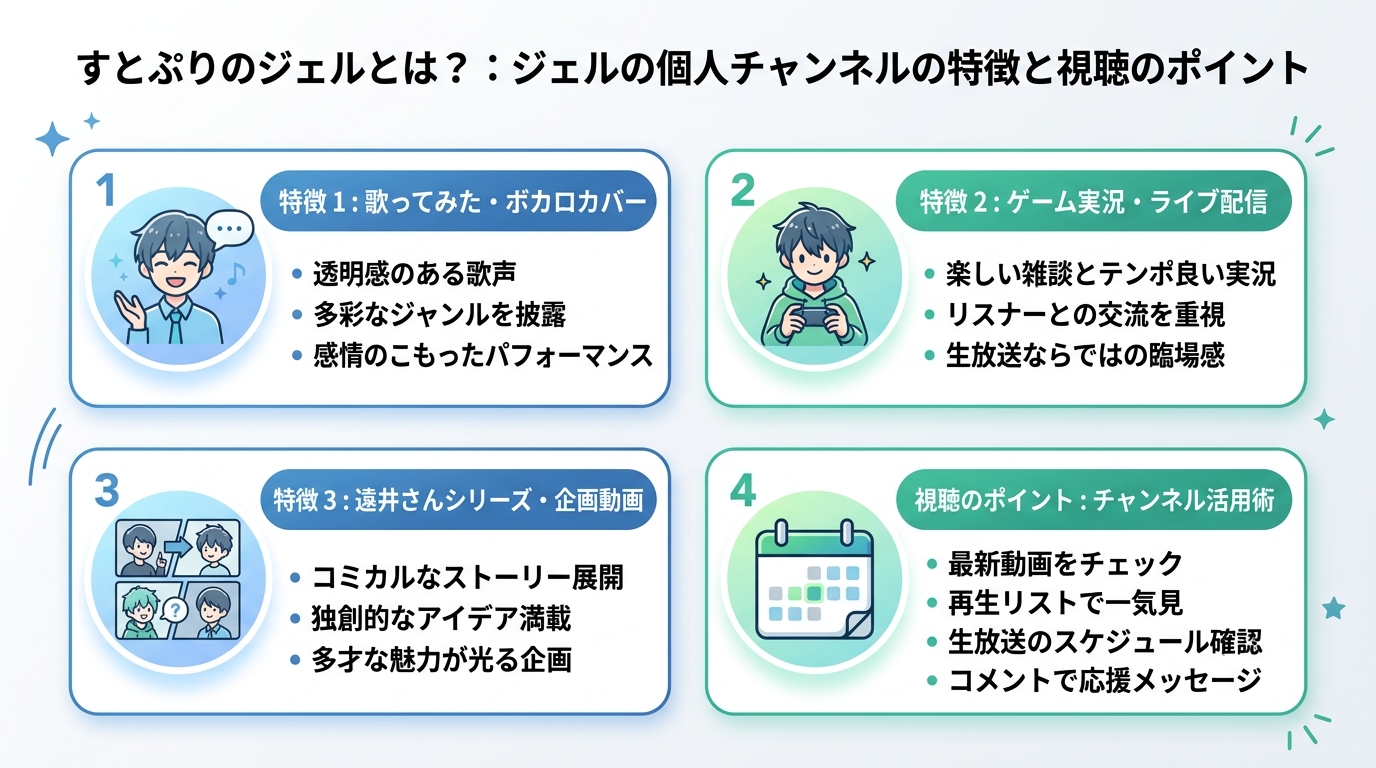 すとぷりのジェルとは？：ジェルの個人チャンネルの特徴と視聴のポイント

1

特徴 1 : 歌ってみた・ボカロカバー

• 透明感のある歌声
• 多彩なジャンルを披露
• 感情のこもったパフォーマンス

2

特徴 2 : ゲーム実況・ライブ配信

• 楽しい雑談とテンポ良い実況
• リスナーとの交流を重視
• 生放送ならではの臨場感

3

特徴 3 : 遠井さんシリーズ・企画動画

• コミカルなストーリー展開
• 独創的なアイデア満載
• 多才な魅力が光る企画

4

視聴のポイント : チャンネル活用術

• 最新動画をチェック
• 再生リストで一気見
• 生放送のスケジュール確認
• コメントで応援メッセージ